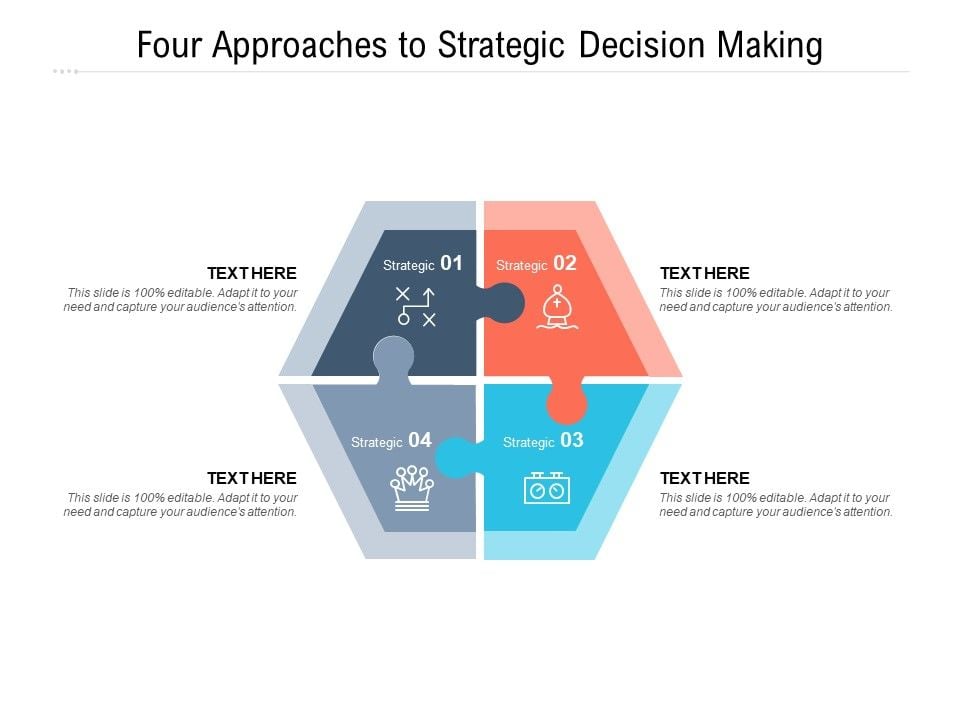 Four Approaches to Strategic Decision Making

TEXT HERE
This slide is 100% editable. Adapt it to your need and capture your audience's attention.

Strategic 01

Strategic 02

TEXT HERE
This slide is 100% editable. Adapt it to your need and capture your audience's attention.

TEXT HERE
This slide is 100% editable. Adapt it to your need and capture your audience's attention.

Strategic 04

Strategic 03

TEXT HERE
This slide is 100% editable. Adapt it to your need and capture your audience's attention.